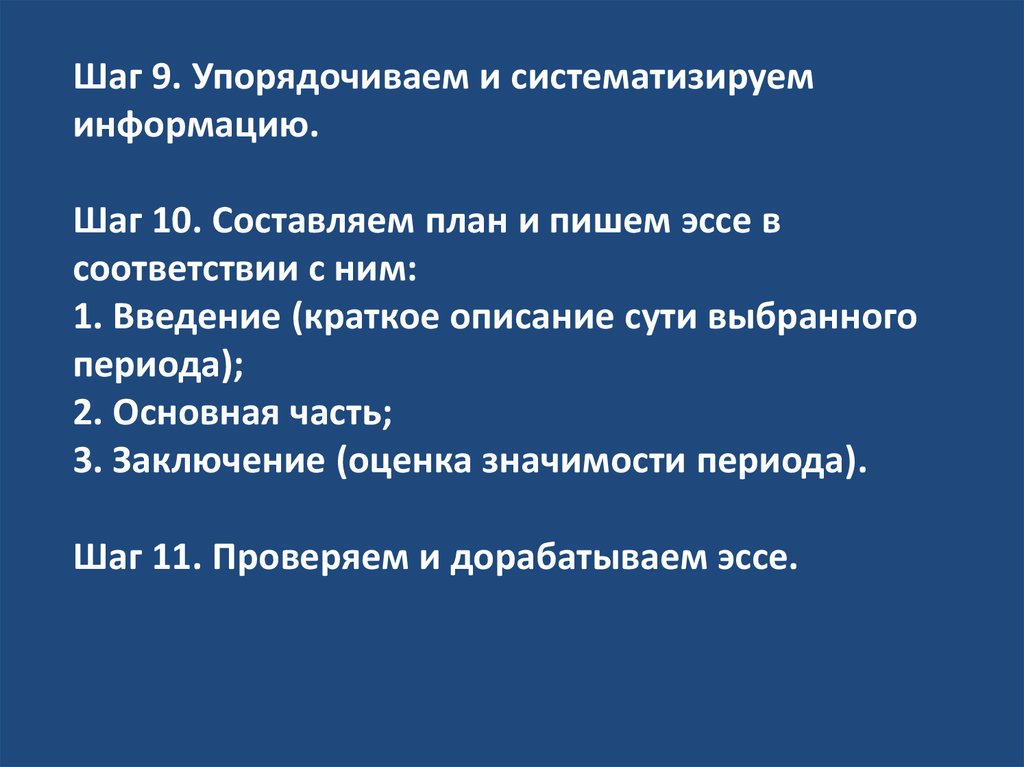 Шаг 9. Упорядочиваем и систематизируем информацию.

Шаг 10. Составляем план и пишем эссе в соответствии с ним:
1. Введение (краткое описание сути выбранного периода);
2. Основная часть;
3. Заключение (оценка значимости периода).

Шаг 11. Проверяем и дорабатываем эссе.